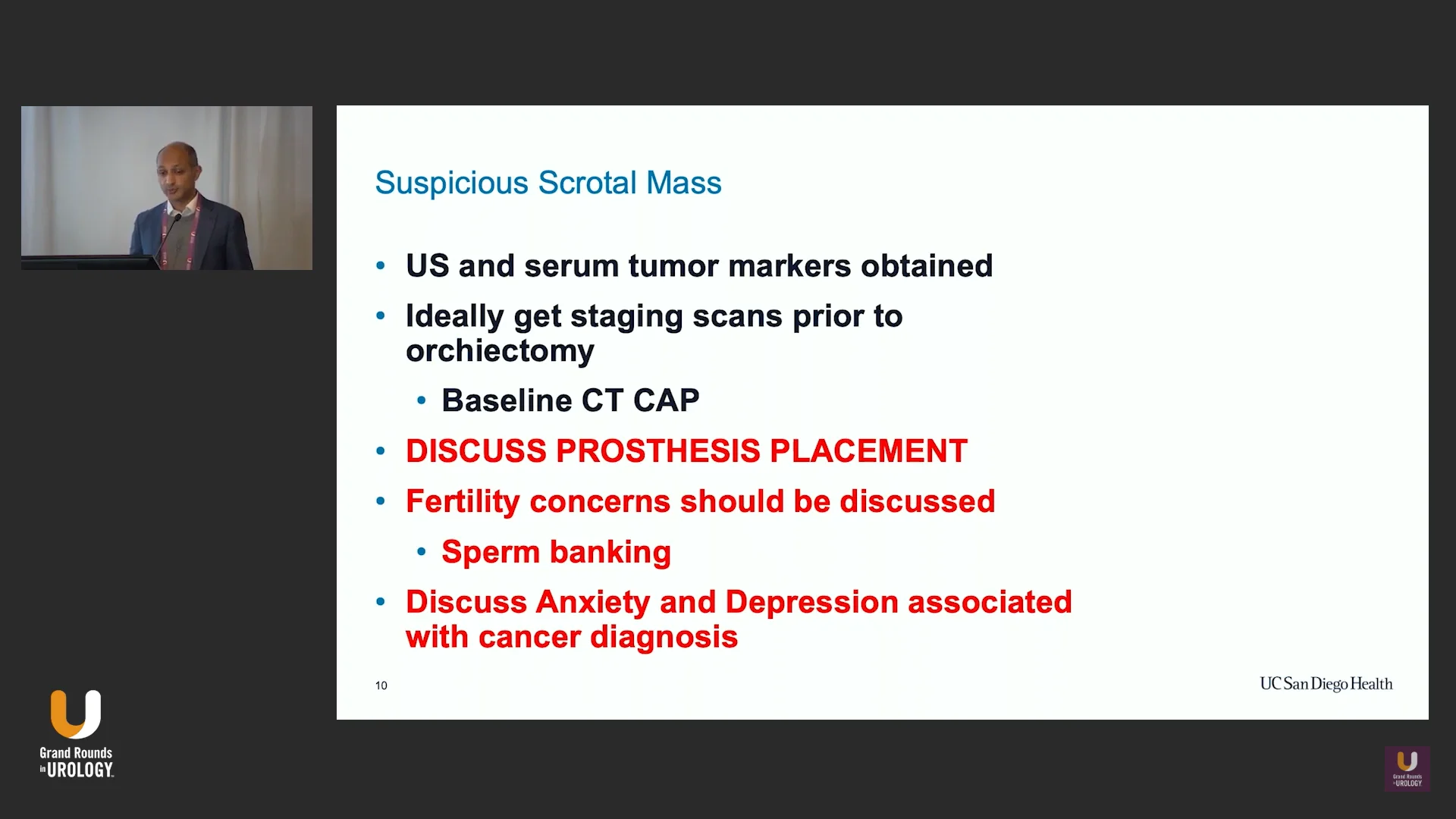 Suspicious Scrotal Mass

• US and serum tumor markers obtained
• Ideally get staging scans prior to orchiectomy
  • Baseline CT CAP
• DISCUSS PROSTHESIS PLACEMENT
• Fertility concerns should be discussed
  • Sperm banking
• Discuss Anxiety and Depression associated with cancer diagnosis

10

UC San Diego Health

Grand Rounds in UROLOGY

Grand Rounds in UROLOGY